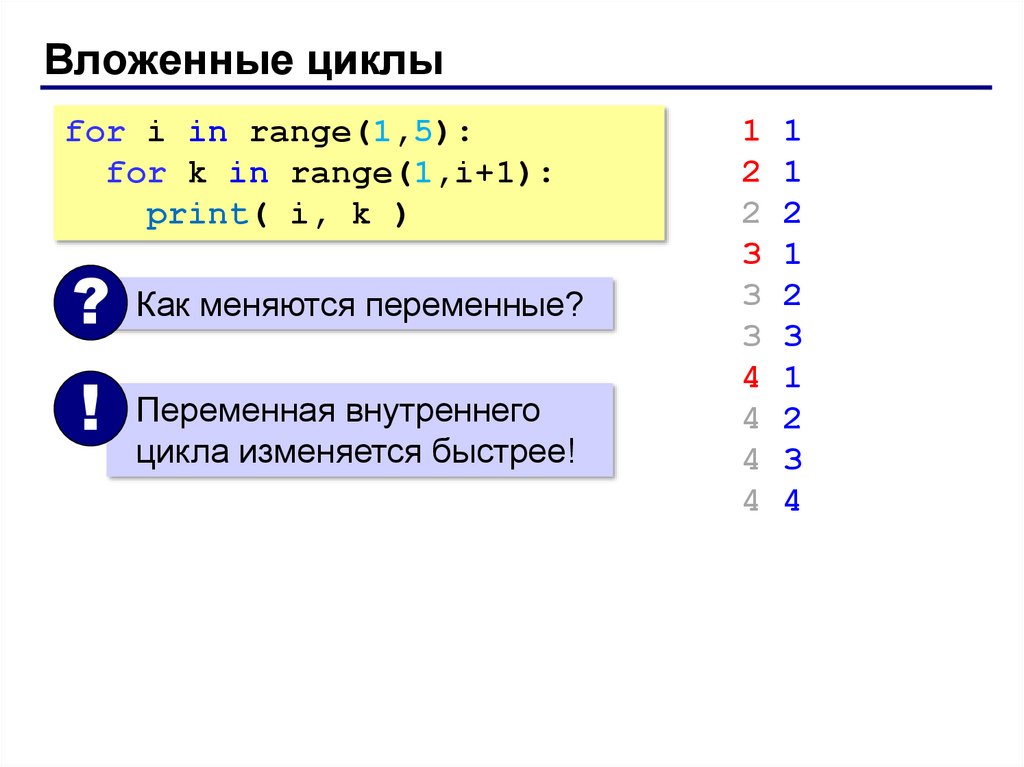 Вложенные циклы

for i in range(1,5):
  for k in range(1,i+1):
    print( i, k )

?
Как меняются переменные?

!
Переменная внутреннего цикла изменяется быстрее!

1 1
2 1
2 2
3 1
3 2
3 3
4 1
4 2
4 3
4 4